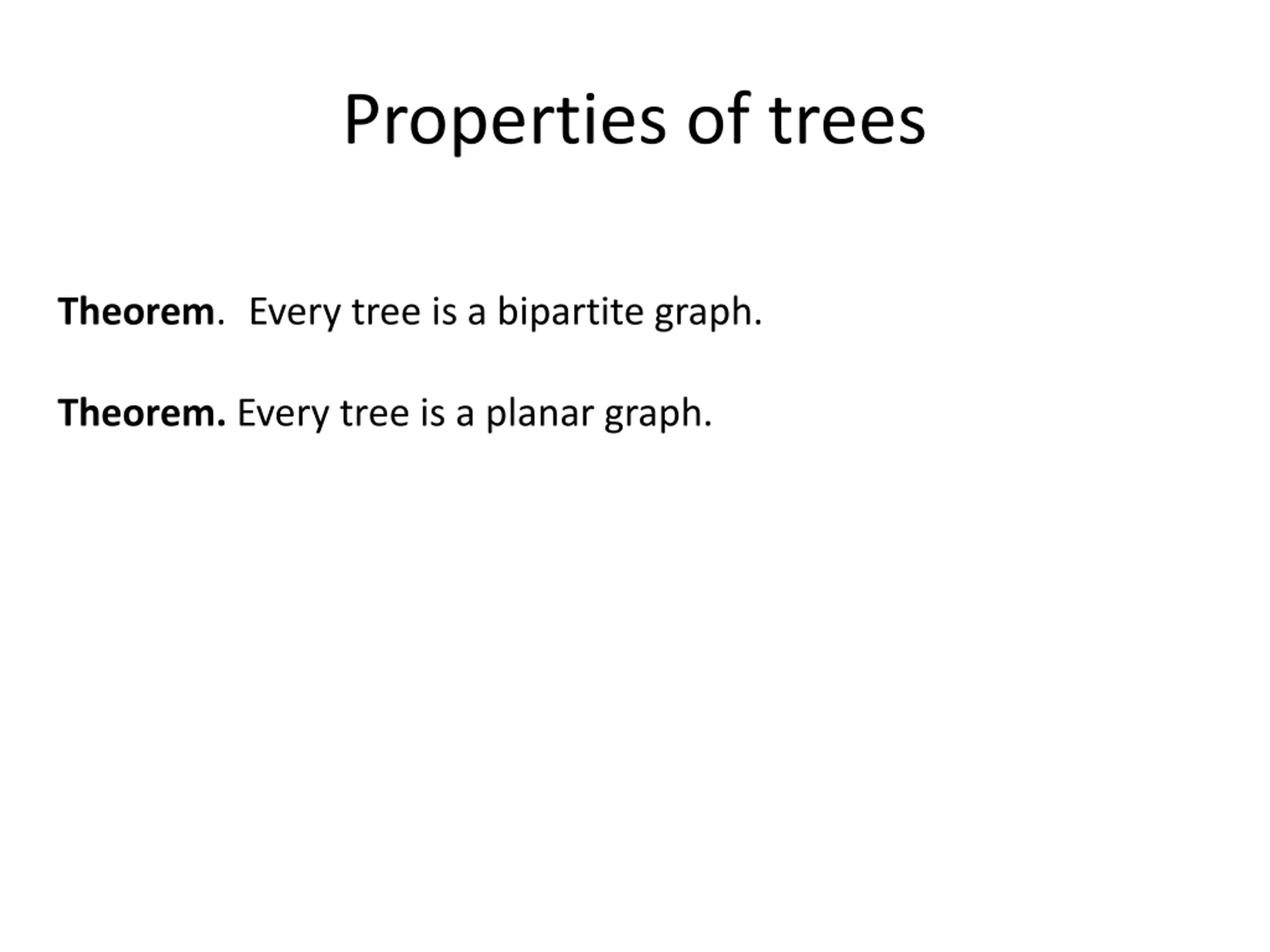 Properties of trees

Theorem. Every tree is a bipartite graph.

Theorem. Every tree is a planar graph.